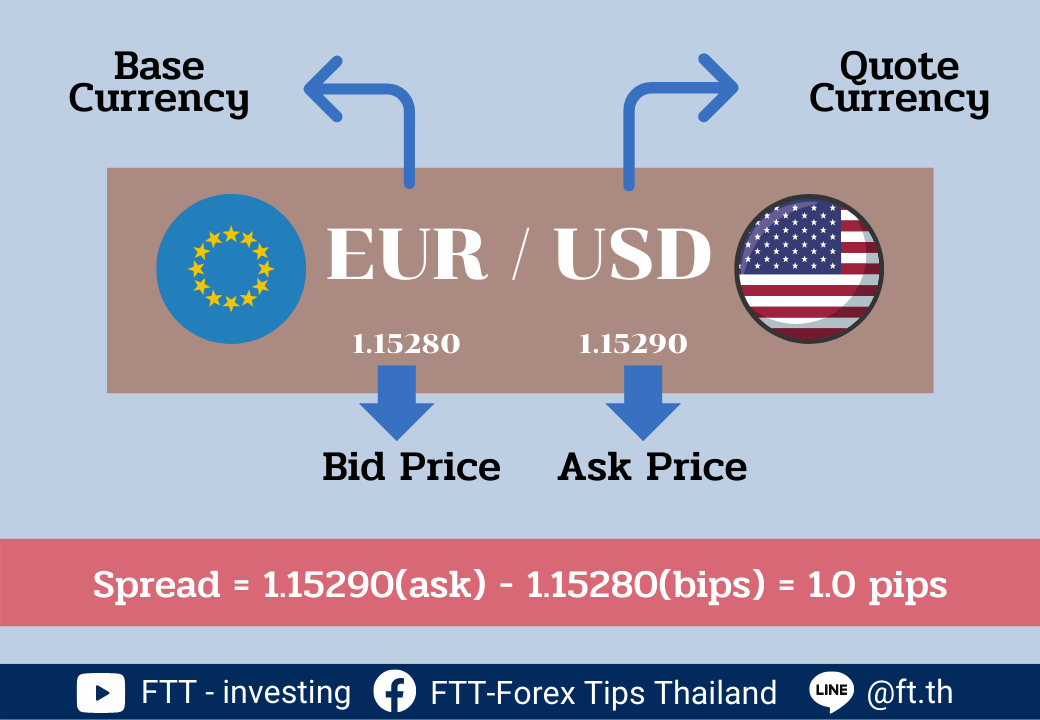 Base Currency

Quote Currency

EUR / USD

1.15280

1.15290

Bid Price

Ask Price

Spread = 1.15290(ask) - 1.15280(bips) = 1.0 pips

FTT - investing FTT-Forex Tips Thailand LINE @ft.th